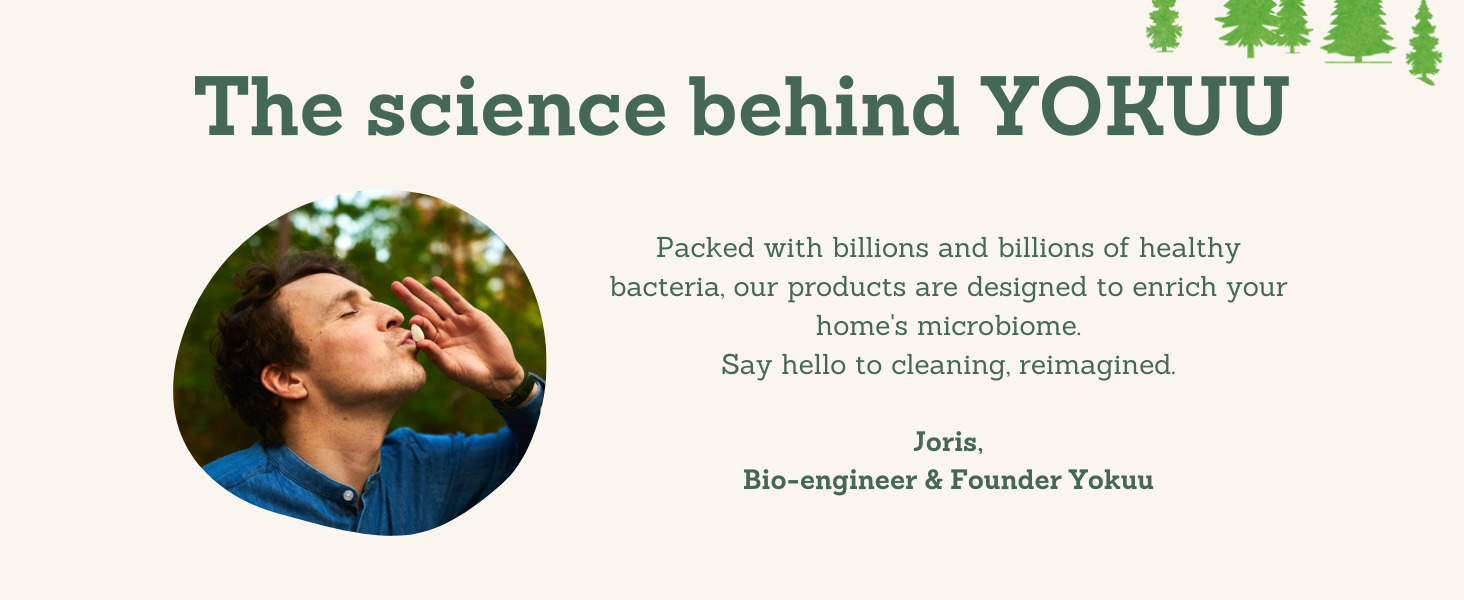 The science behind YOKUU

Packed with billions and billions of healthy bacteria, our products are designed to enrich your home's microbiome.
Say hello to cleaning, reimagined.

Joris,
Bio-engineer & Founder Yokuu